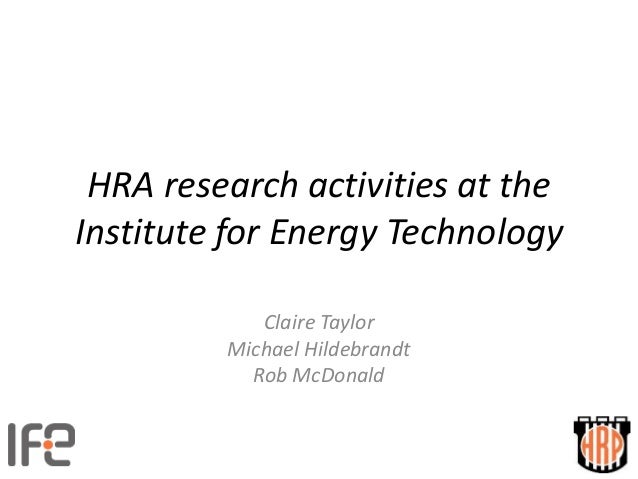 HRA research activities at the Institute for Energy Technology

Claire Taylor
Michael Hildebrandt
Rob McDonald

IFE

HRP